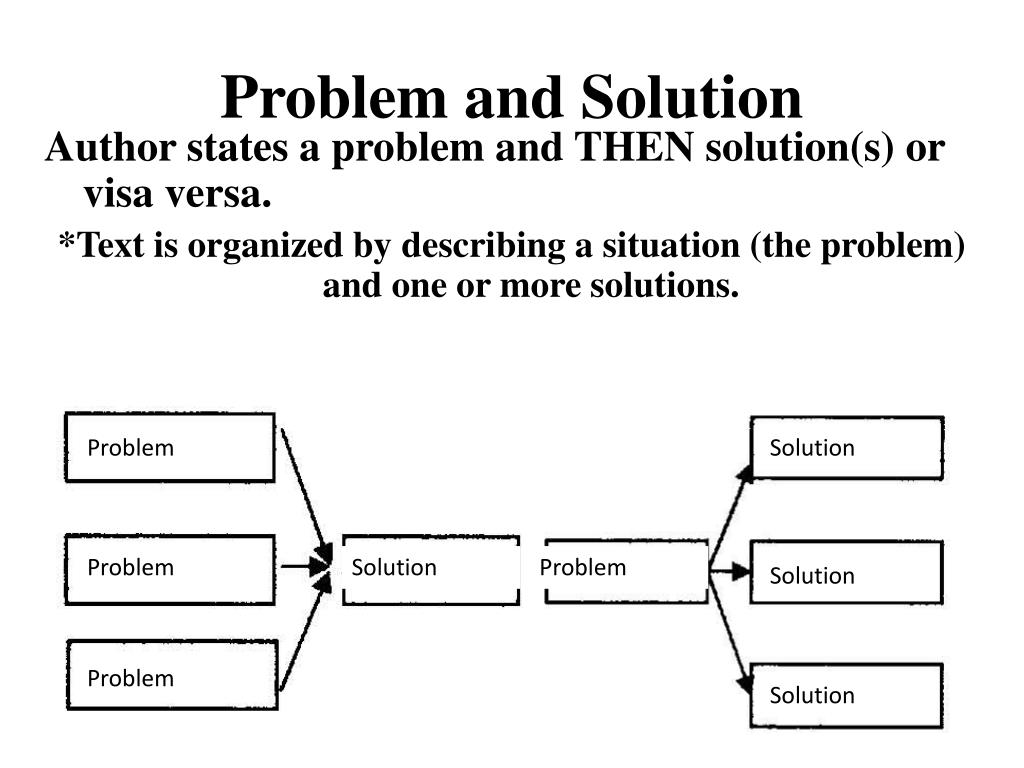 Problem and Solution

Author states a problem and THEN solution(s) or visa versa.

*Text is organized by describing a situation (the problem) and one or more solutions.

Problem

Problem

Problem

Solution

Problem

Solution

Solution

Solution